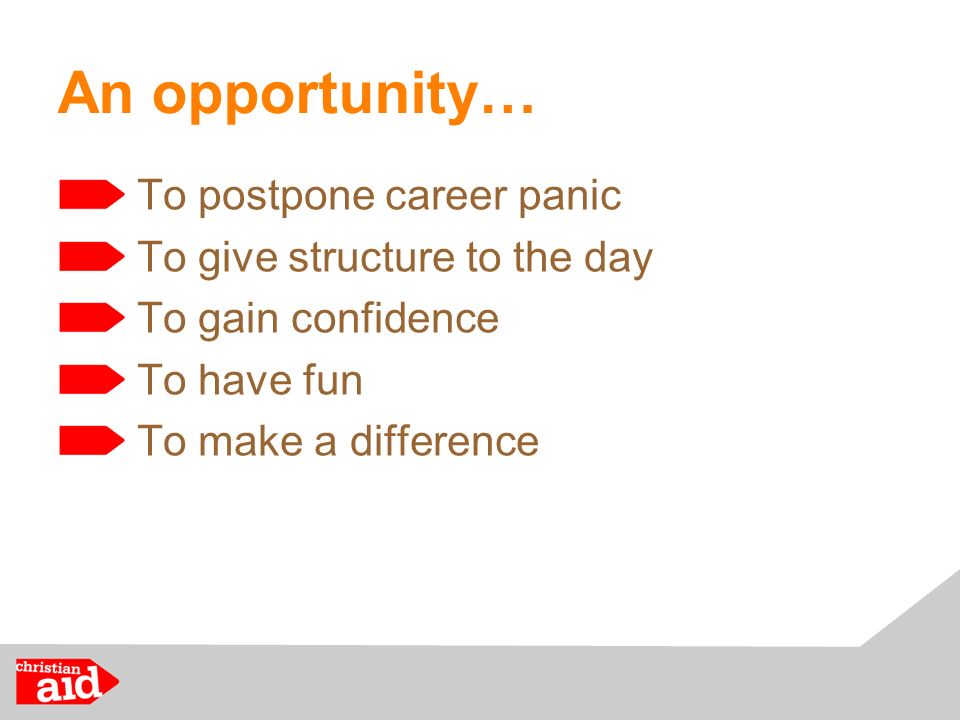 An opportunity…

To postpone career panic
To give structure to the day
To gain confidence
To have fun
To make a difference

christian aid